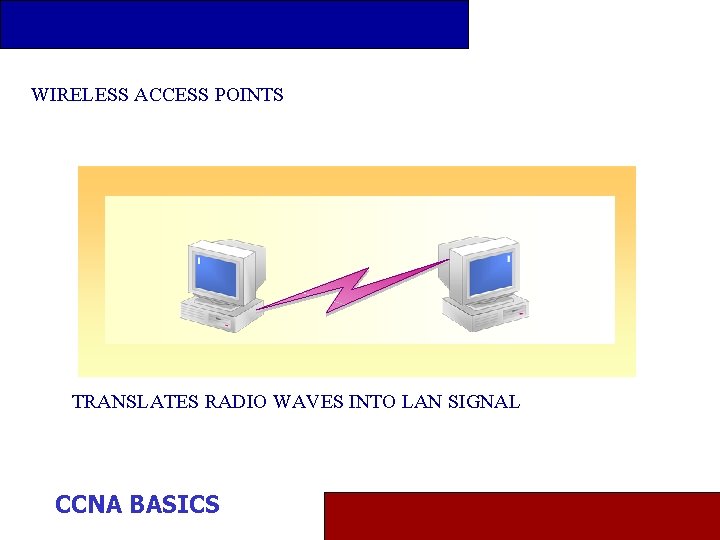 WIRELESS ACCESS POINTS

TRANSLATES RADIO WAVES INTO LAN SIGNAL

CCNA BASICS